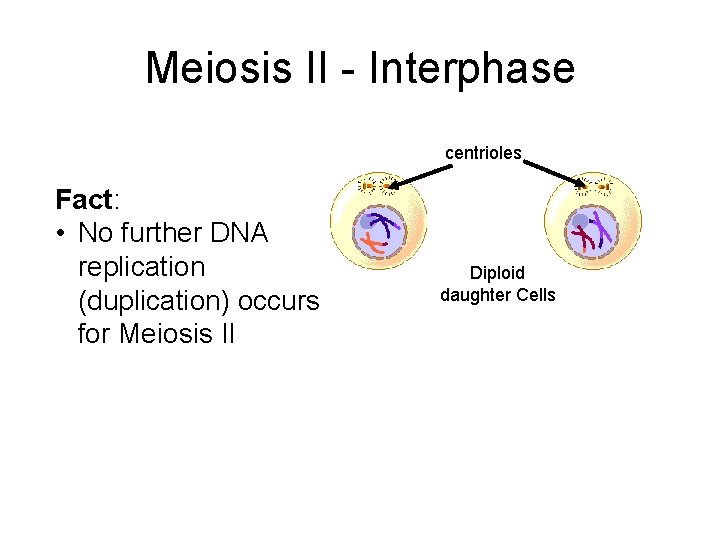 Meiosis II - Interphase

Fact:
• No further DNA replication (duplication) occurs for Meiosis II

centrioles

Diploid daughter Cells